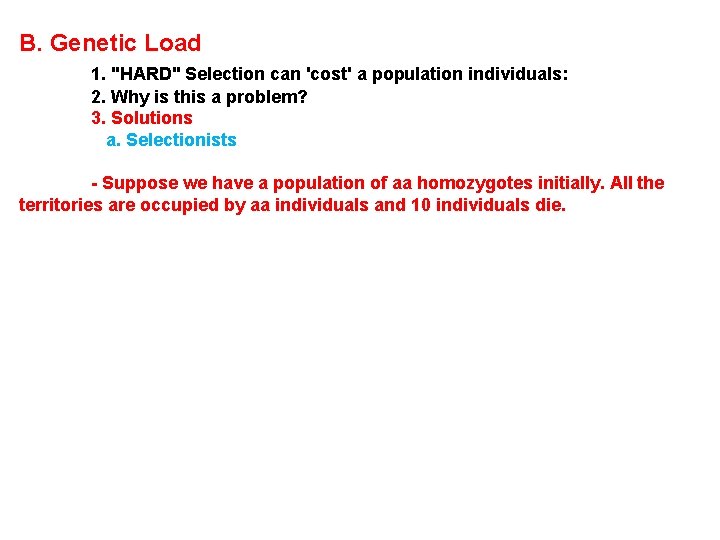 B. Genetic Load

1. "HARD" Selection can 'cost' a population individuals:
2. Why is this a problem?
3. Solutions
a. Selectionists

- Suppose we have a population of aa homozygotes initially. All the territories are occupied by aa individuals and 10 individuals die.